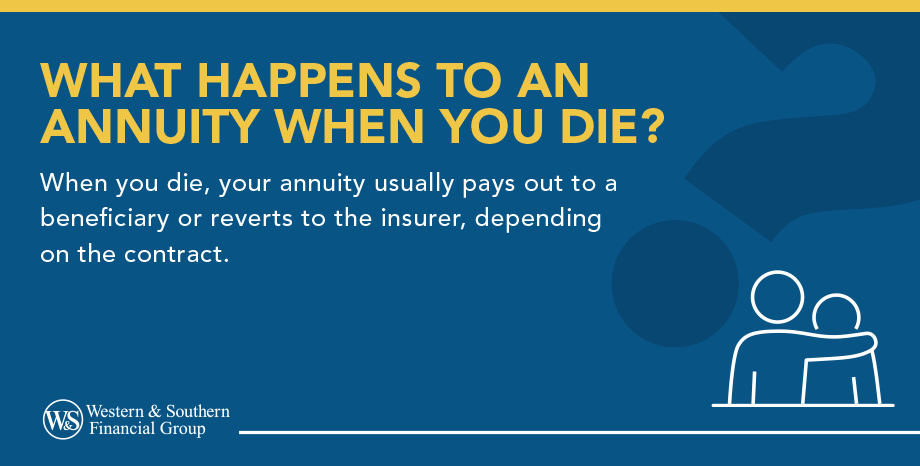 WHAT HAPPENS TO AN ANNUITY WHEN YOU DIE?

When you die, your annuity usually pays out to a beneficiary or reverts to the insurer, depending on the contract.

W&S Western & Southern Financial Group